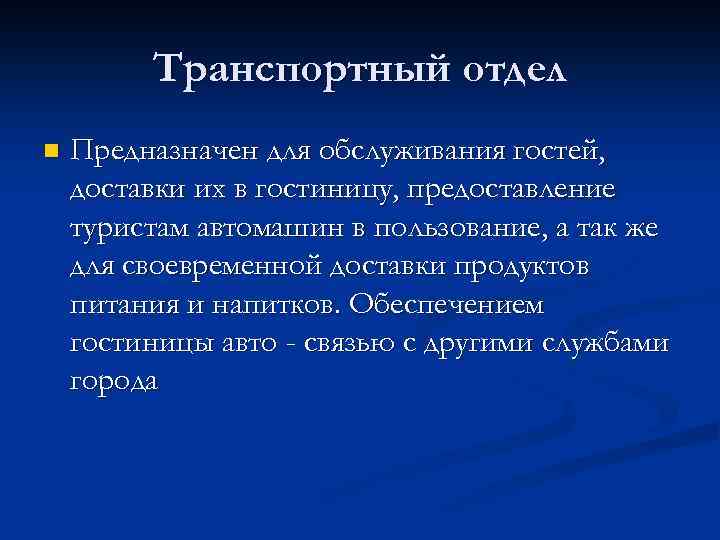 Транспортный отдел

Предназначен для обслуживания гостей, доставки их в гостиницу, предоставление туристам автомашин в пользование, а так же для своевременной доставки продуктов питания и напитков. Обеспечением гостиницы авто - связью с другими службами города